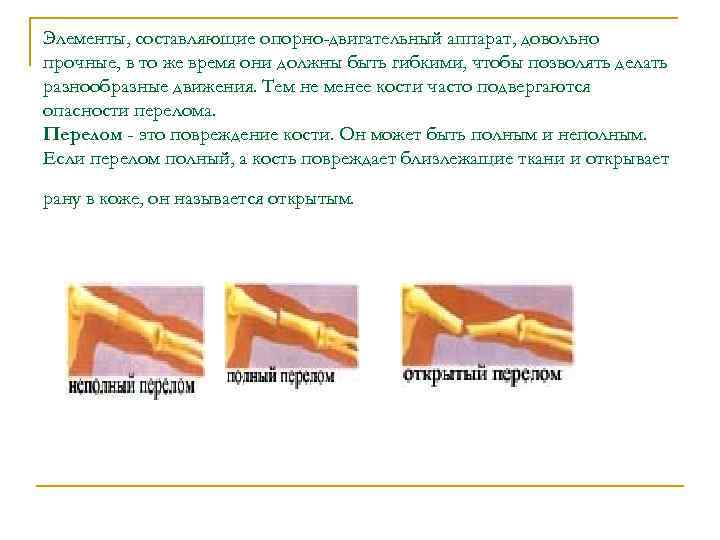 Элементы, составляющие опорно-двигательный аппарат, довольно прочные, в то же время они должны быть гибкими, чтобы позволять делать разнообразные движения. Тем не менее кости часто подвергаются опасности перелома.
Перелом - это повреждение кости. Он может быть полным и неполным. Если перелом полный, а кость повреждает близлежащие ткани и открывает

рану в коже, он называется открытым.

неполный перелом

полный перелом

открытый перелом